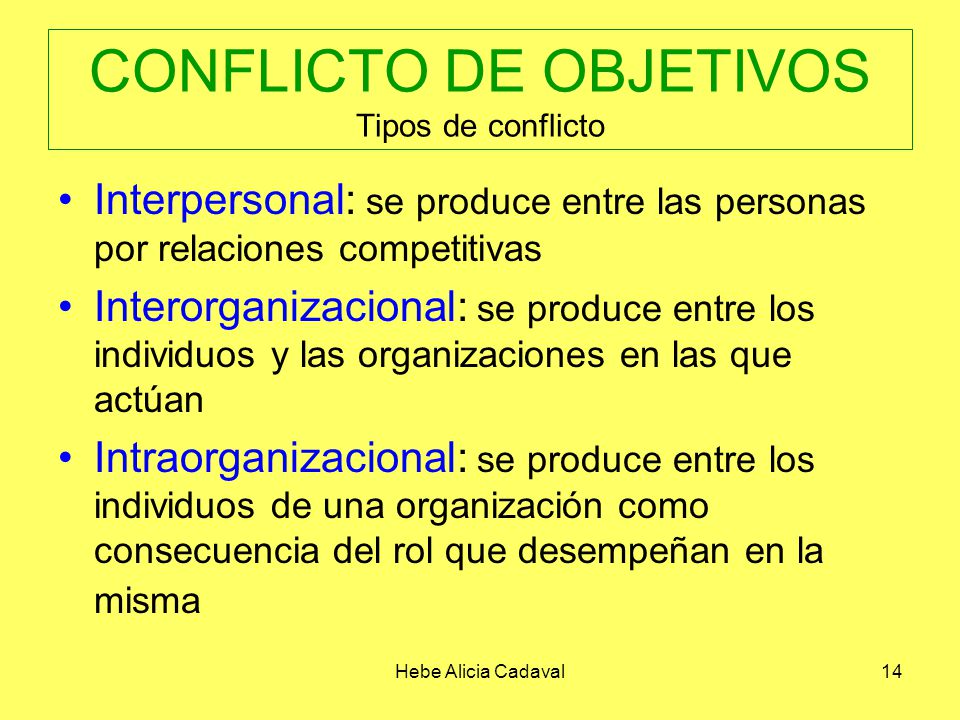 CONFLICTO DE OBJETIVOS
Tipos de conflicto

• Interpersonal: se produce entre las personas por relaciones competitivas

• Interorganizacional: se produce entre los individuos y las organizaciones en las que actúan

• Intraorganizacional: se produce entre los individuos de una organización como consecuencia del rol que desempeñan en la misma

Hebe Alicia Cadaval

14